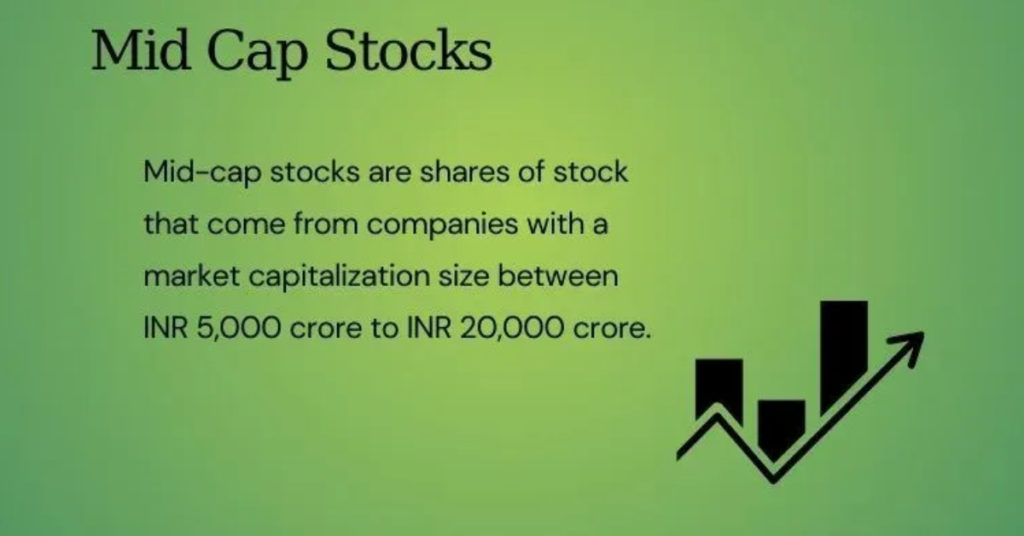 Mid Cap Stocks

Mid-cap stocks are shares of stock that come from companies with a market capitalization size between INR 5,000 crore to INR 20,000 crore.